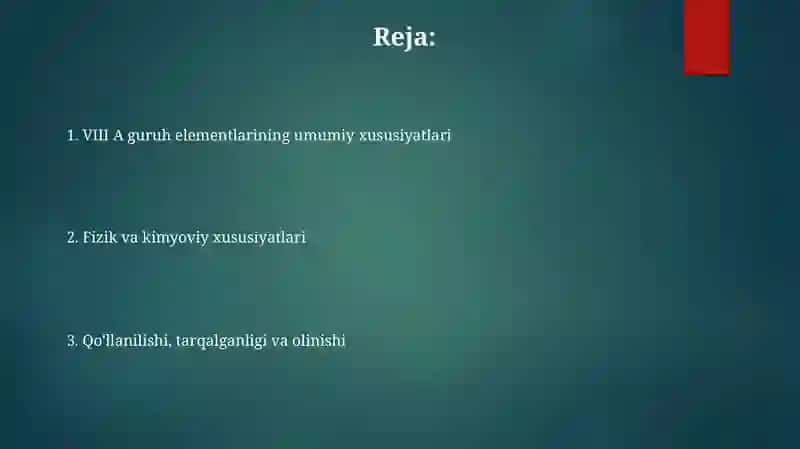 Reja:

1. VIII A guruh elementlarining umumiy xususiyatlari

2. Fizik va kimyoviy xususiyatlari

3. Qo'llanilishi, tarqalganligi va olinishi